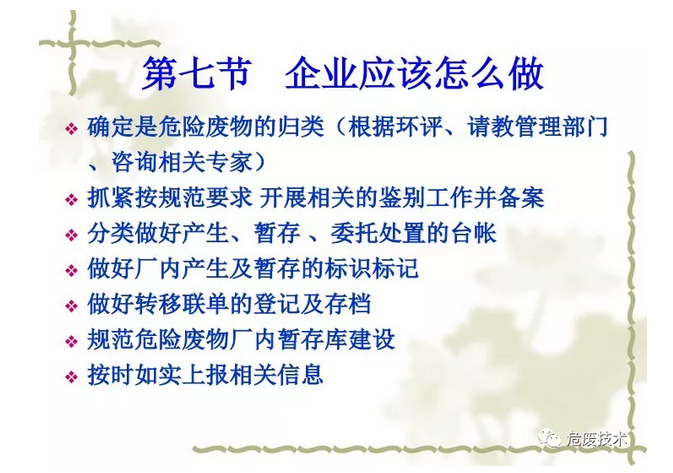 第七节　企业应该怎么做

❖ 确定是危险废物的归类（根据环评、请教管理部门、咨询相关专家）
❖ 抓紧按规范要求 开展相关的鉴别工作并备案
❖ 分类做好产生、暂存 、委托处置的台帐
❖ 做好厂内产生及暂存的标识标记
❖ 做好转移联单的登记及存档
❖ 规范危险废物厂内暂存库建设
❖ 按时如实上报相关信息

危废技术